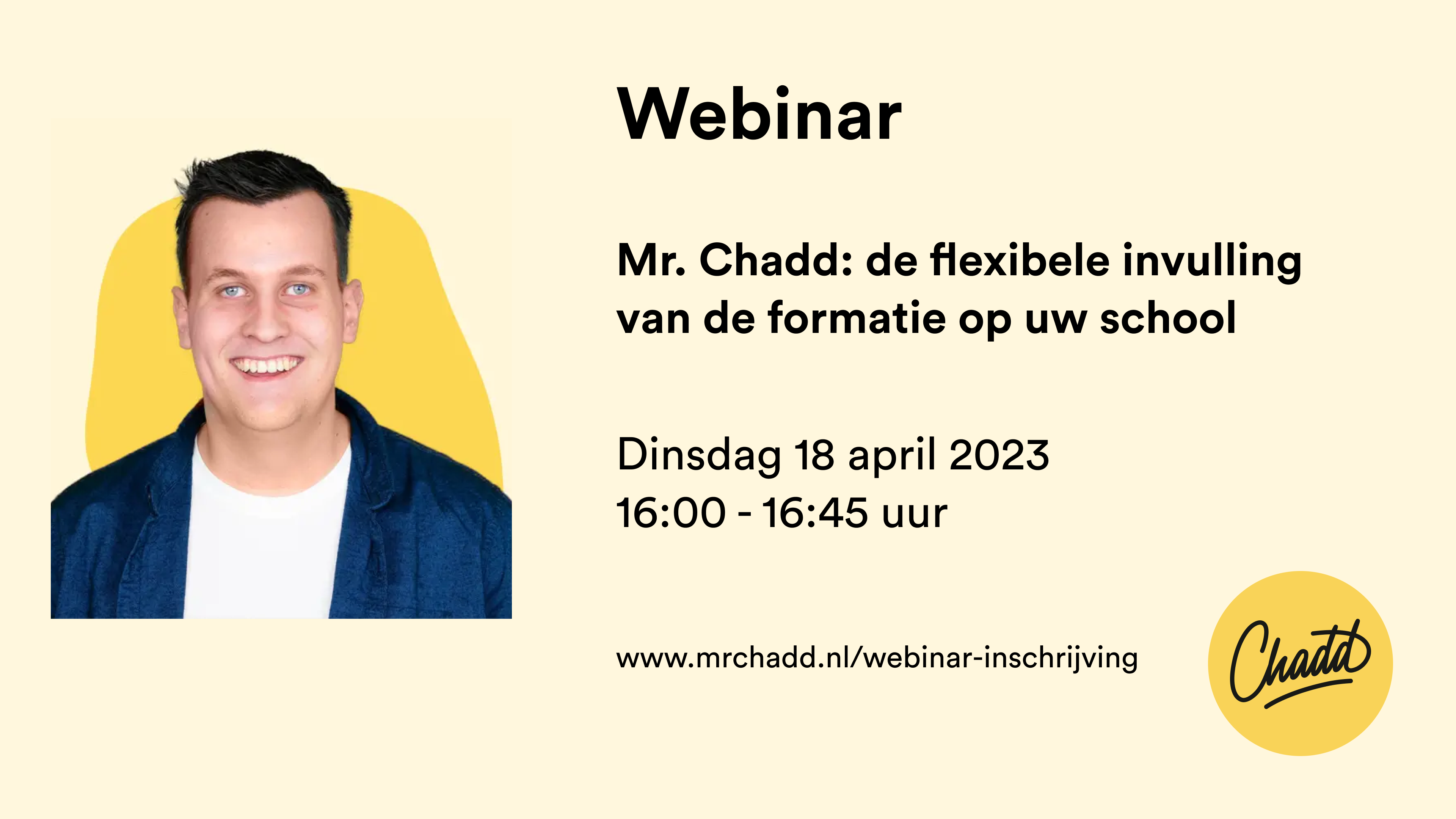 Webinar

Mr. Chadd: de flexibele invulling van de formatie op uw school

Dinsdag 18 april 2023
16:00 - 16:45 uur

www.mrchadd.nl/webinar-inschrijving

Chadd